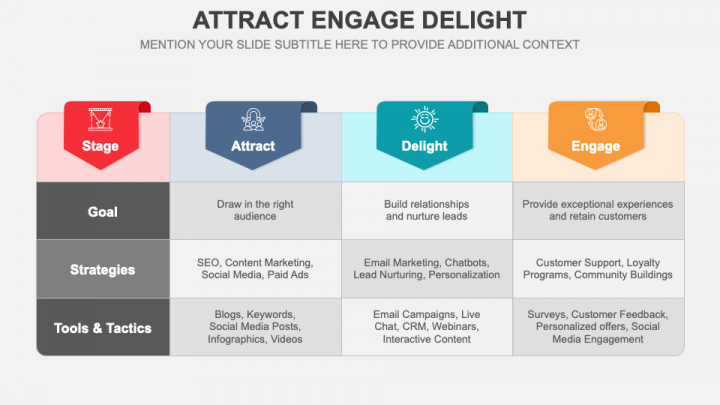 ATTRACT ENGAGE DELIGHT

MENTION YOUR SLIDE SUBTITLE HERE TO PROVIDE ADDITIONAL CONTEXT

| Stage | Attract | Delight | Engage |
|---|---|---|---|
| Goal | Draw in the right audience | Build relationships and nurture leads | Provide exceptional experiences and retain customers |
| Strategies | SEO, Content Marketing, Social Media, Paid Ads | Email Marketing, Chatbots, Lead Nurturing, Personalization | Customer Support, Loyalty Programs, Community Buildings |
| Tools & Tactics | Blogs, Keywords, Social Media Posts, Infographics, Videos | Email Campaigns, Live Chat, CRM, Webinars, Interactive Content | Surveys, Customer Feedback, Personalized offers, Social Media Engagement |